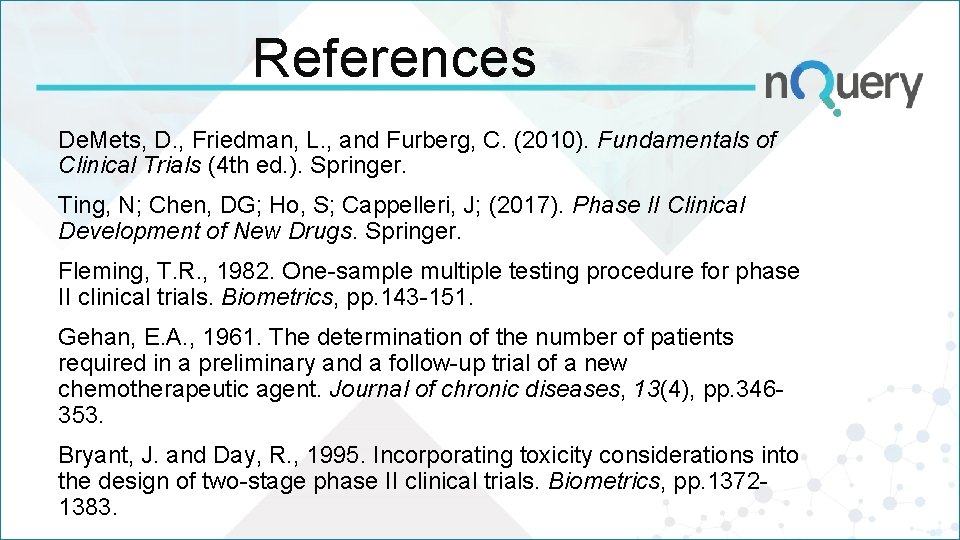 References

nQuery

DeMets, D., Friedman, L., and Furberg, C. (2010). Fundamentals of Clinical Trials (4th ed.). Springer.

Ting, N; Chen, DG; Ho, S; Cappelleri, J; (2017). Phase II Clinical Development of New Drugs. Springer.

Fleming, T.R., 1982. One-sample multiple testing procedure for phase II clinical trials. Biometrics, pp.143-151.

Gehan, E.A., 1961. The determination of the number of patients required in a preliminary and a follow-up trial of a new chemotherapeutic agent. Journal of chronic diseases, 13(4), pp.346-353.

Bryant, J. and Day, R., 1995. Incorporating toxicity considerations into the design of two-stage phase II clinical trials. Biometrics, pp.1372-1383.